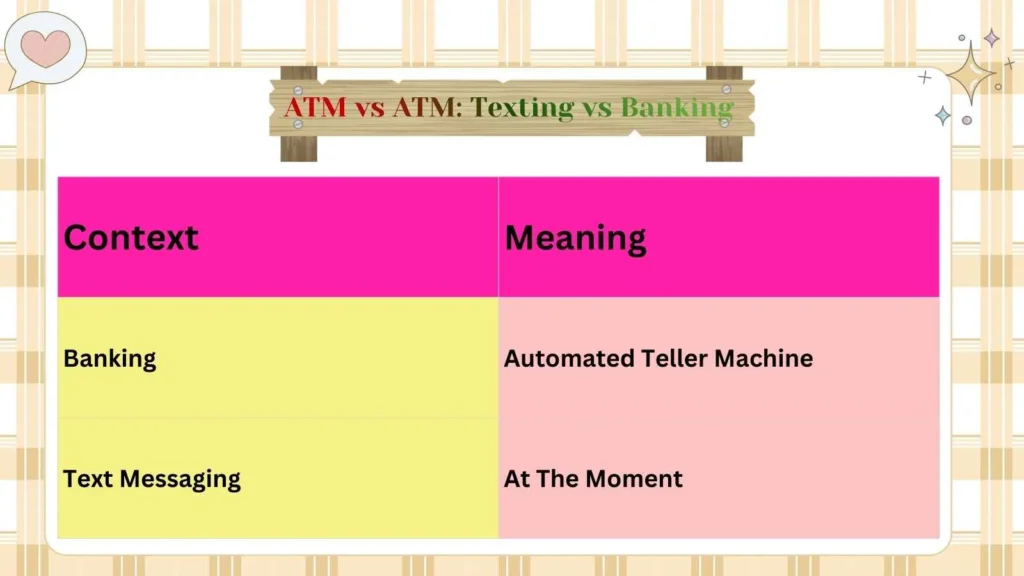 ATM vs ATM: Texting vs Banking

| Context | Meaning |
|---|---|
| Banking | Automated Teller Machine |
| Text Messaging | At The Moment |